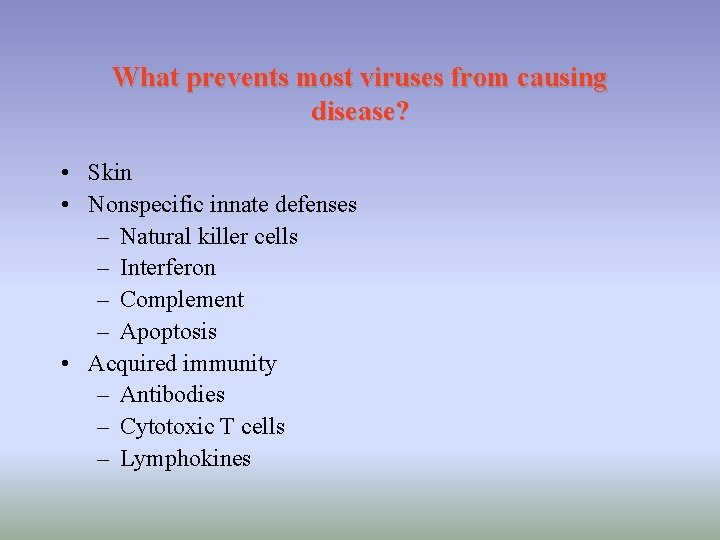 What prevents most viruses from causing disease?

• Skin
• Nonspecific innate defenses
  – Natural killer cells
  – Interferon
  – Complement
  – Apoptosis
• Acquired immunity
  – Antibodies
  – Cytotoxic T cells
  – Lymphokines